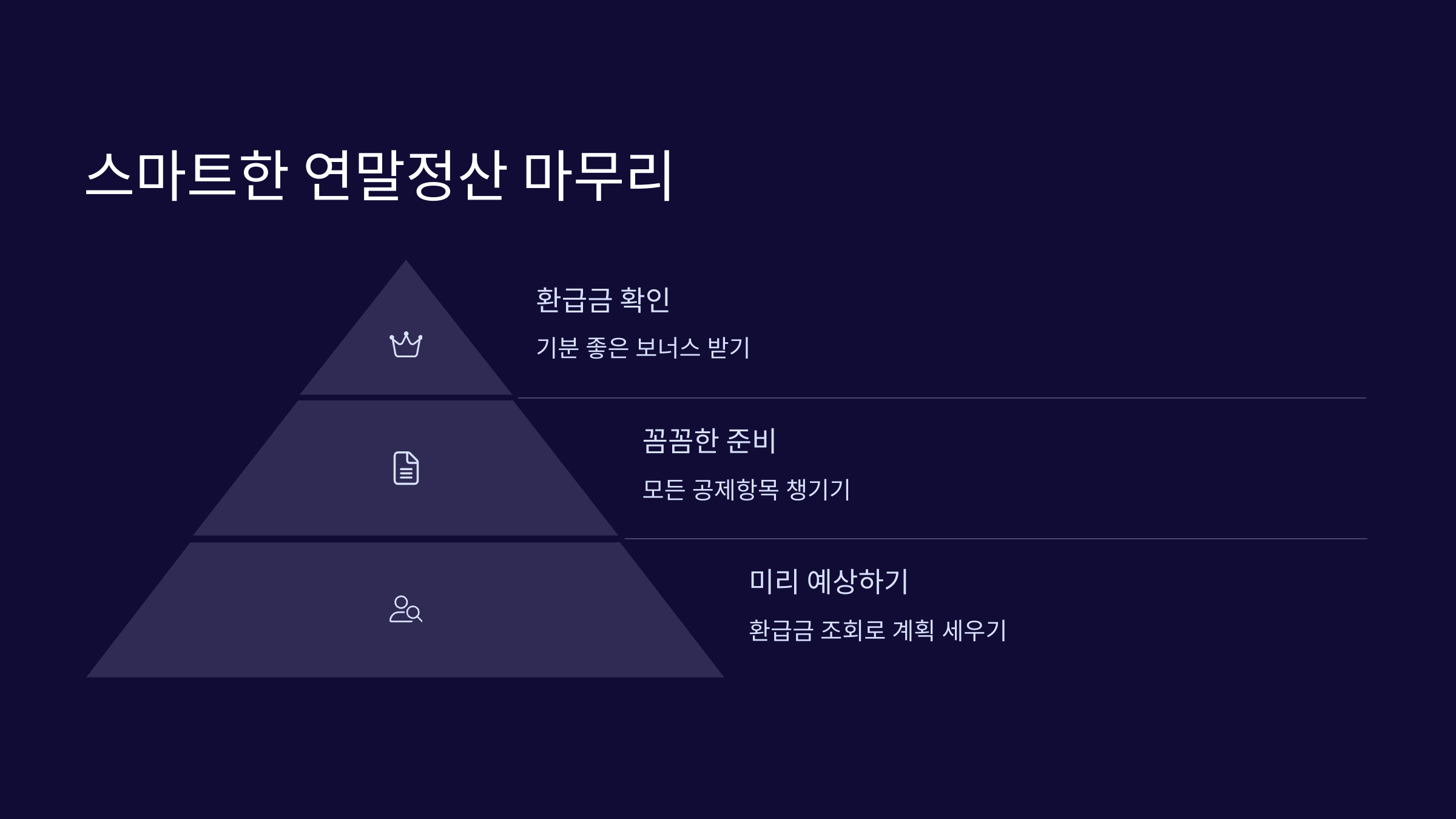 스마트한 연말정산 마무리

환급금 확인

기분 좋은 보너스 받기

꼼꼼한 준비

모든 공제항목 챙기기

미리 예상하기

환급금 조회로 계획 세우기